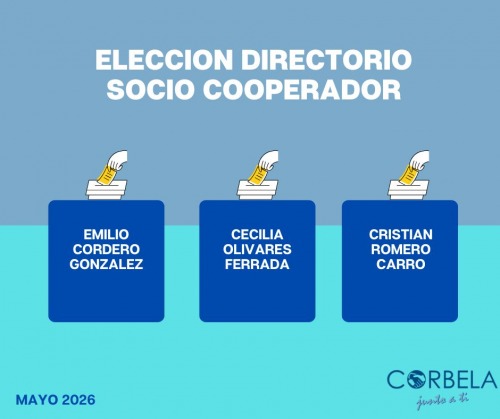 ELECCION DIRECTORIO SOCIO COOPERADOR

EMILIO CORDERO GONZALEZ

CECILIA OLIVARES FERRADA

CRISTIAN ROMERO CARRO

MAYO 2026

CORBELA
junto a ti